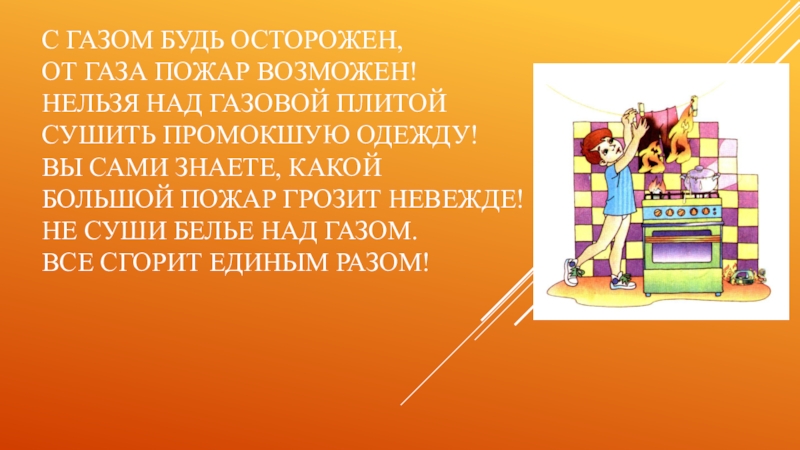 С ГАЗОМ БУДЬ ОСТОРОЖЕН,
ОТ ГАЗА ПОЖАР ВОЗМОЖЕН!
НЕЛЬЗЯ НАД ГАЗОВОЙ ПЛИТОЙ
СУШИТЬ ПРОМОКШУЮ ОДЕЖДУ!
ВЫ САМИ ЗНАЕТЕ, КАКОЙ
БОЛЬШОЙ ПОЖАР ГРОЗИТ НЕВЕЖДЕ!
НЕ СУШИ БЕЛЬЕ НАД ГАЗОМ.
ВСЕ СГОРИТ ЕДИНЫМ РАЗОМ!